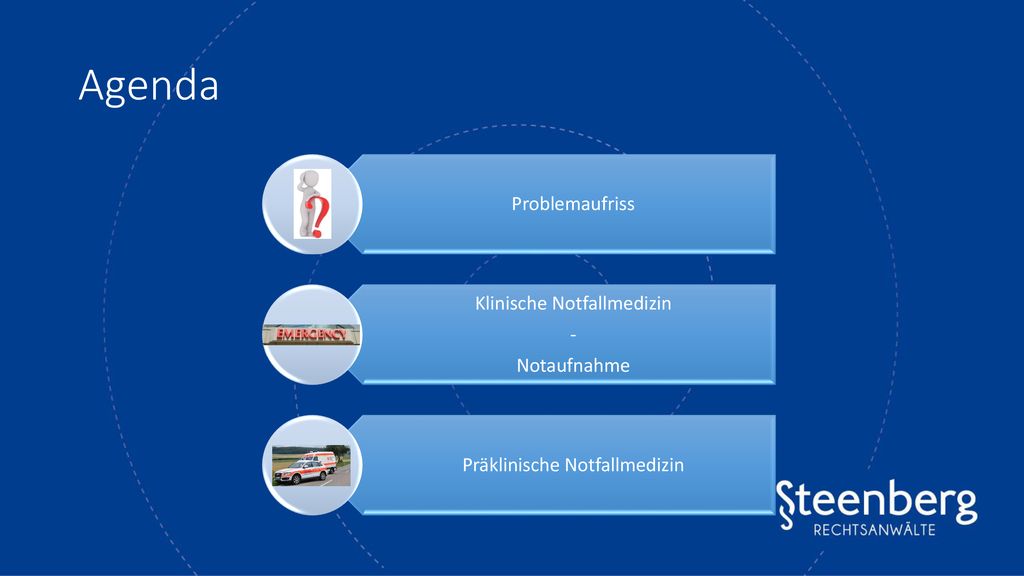 Agenda

Problemaufriss

EMERGENCY

Klinische Notfallmedizin

-

Notaufnahme

Präklinische Notfallmedizin

Steenberg
RECHTSANWÄLTE